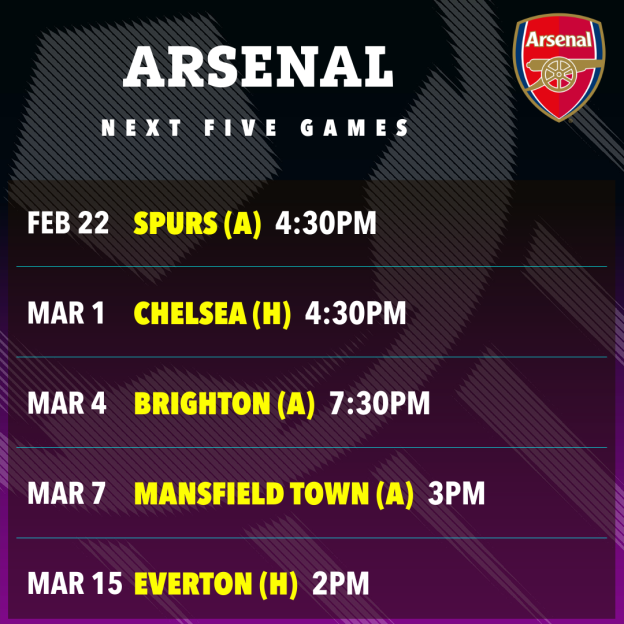 ARSENAL

Arsenal

NEXT FIVE GAMES

FEB 22 SPURS (A) 4:30PM

MAR 1 CHELSEA (H) 4:30PM

MAR 4 BRIGHTON (A) 7:30PM

MAR 7 MANSFIELD TOWN (A) 3PM

MAR 15 EVERTON (H) 2PM